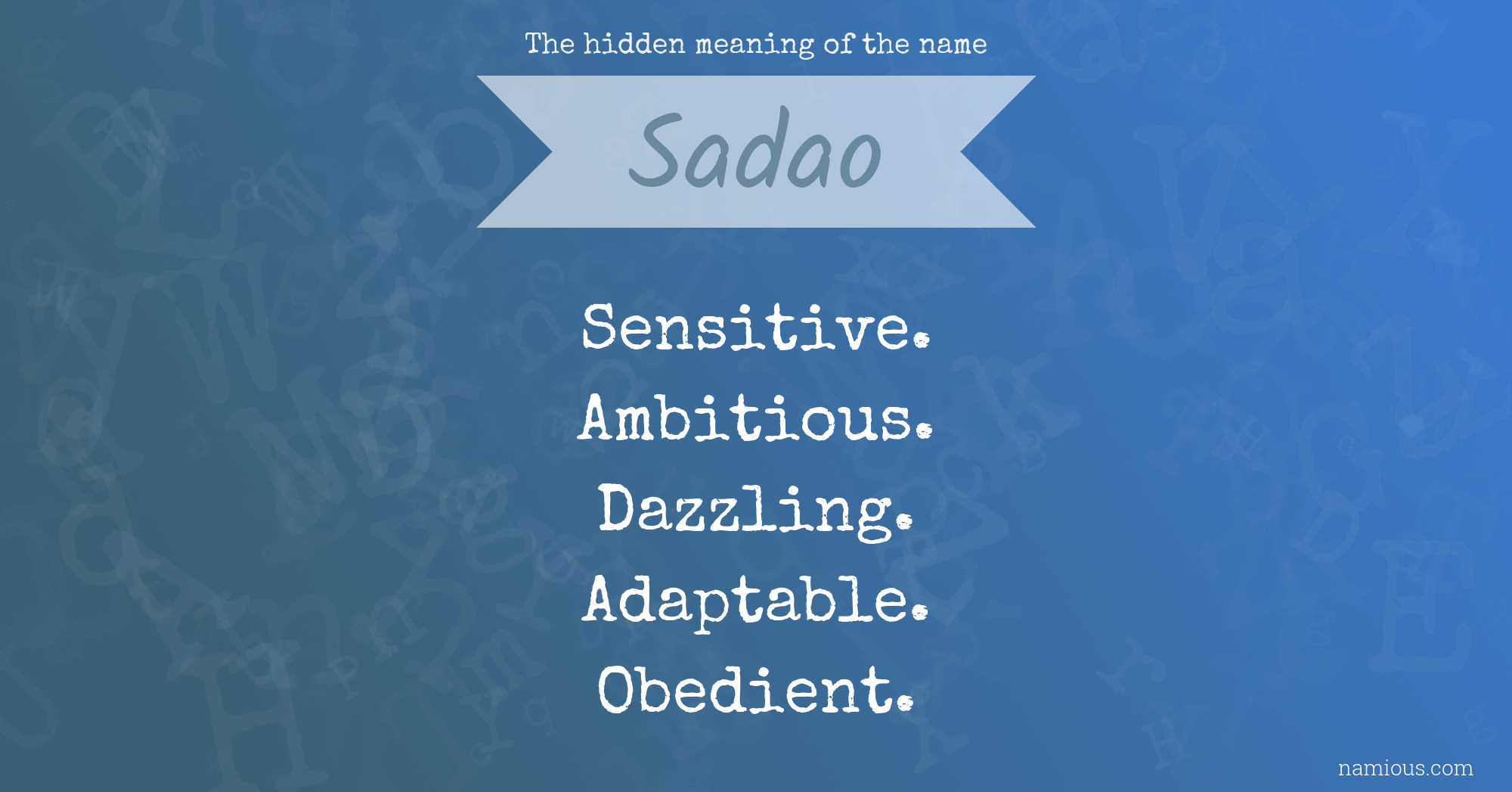 The hidden meaning of the name

Sadao

Sensitive.
Ambitious.
Dazzling.
Adaptable.
Obedient.

namious.com